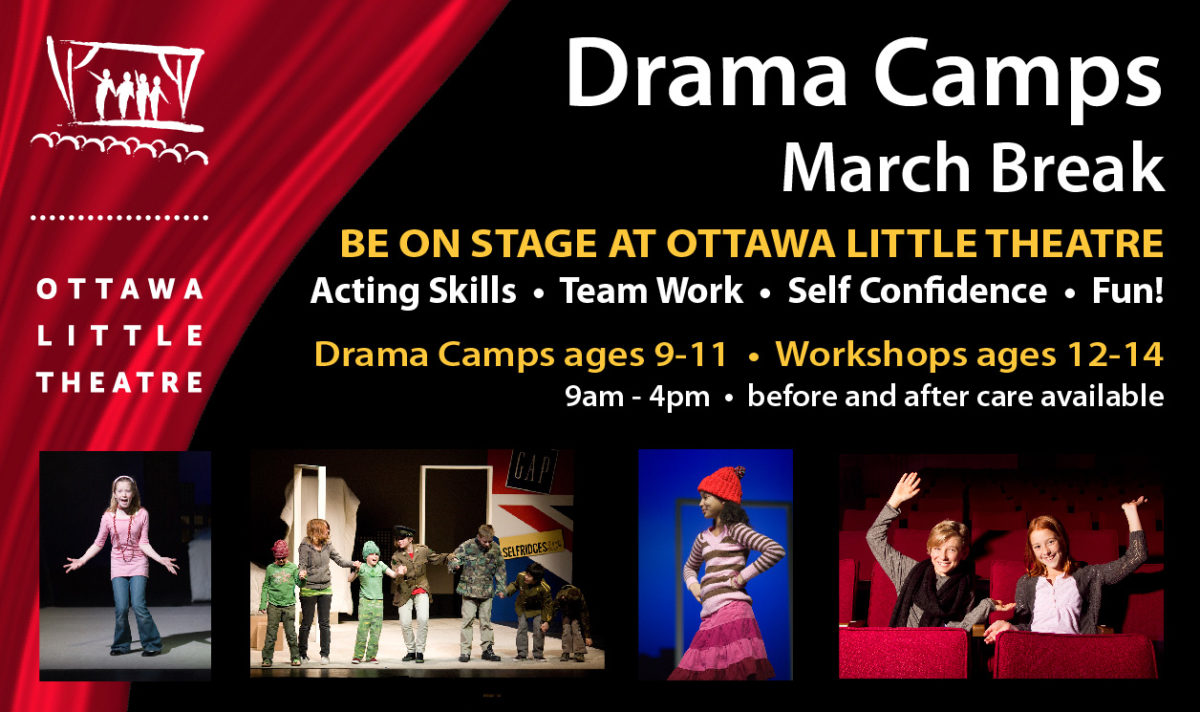 OTTAWA LITTLE THEATRE

Drama Camps
March Break

BE ON STAGE AT OTTAWA LITTLE THEATRE
Acting Skills • Team Work • Self Confidence • Fun!

Drama Camps ages 9-11 • Workshops ages 12-14
9am - 4pm • before and after care available

GAP
SELFRIDGES